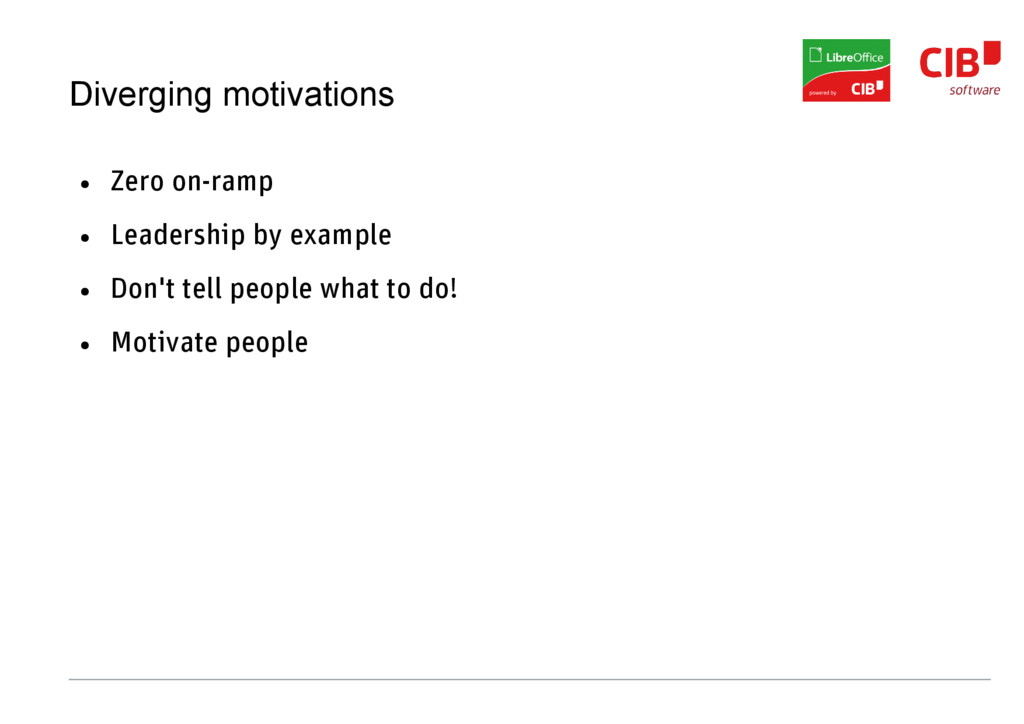 Diverging motivations

LibreOffice
powered by CIB

CIB
software

• Zero on-ramp
• Leadership by example
• Don't tell people what to do!
• Motivate people